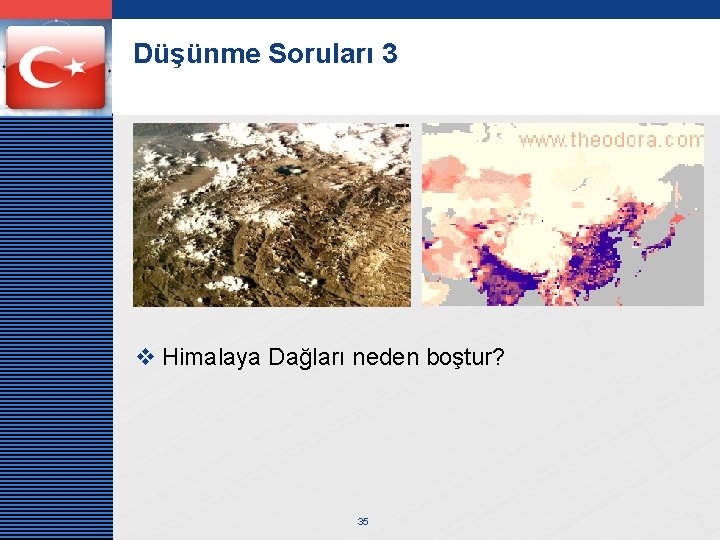 Düşünme Soruları 3

www.theodora.com

❖ Himalaya Dağları neden boştur?

35